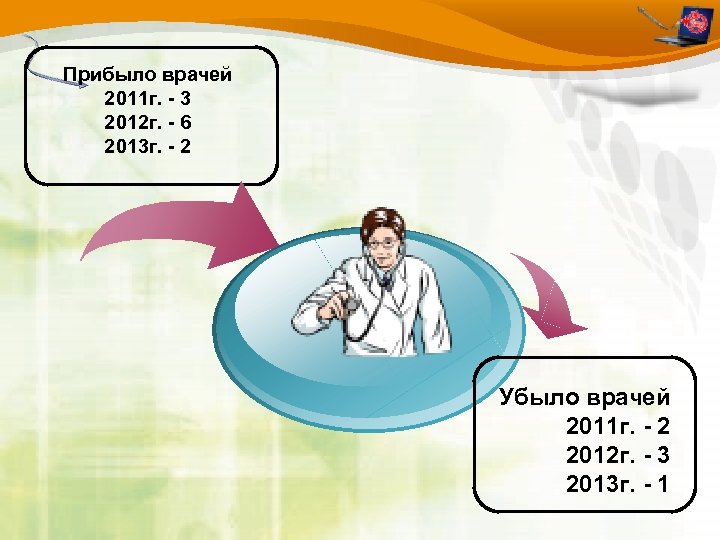 Прибыло врачей
2011г. - 3
2012г. - 6
2013г. - 2

Убыло врачей
2011г. - 2
2012г. - 3
2013г. - 1